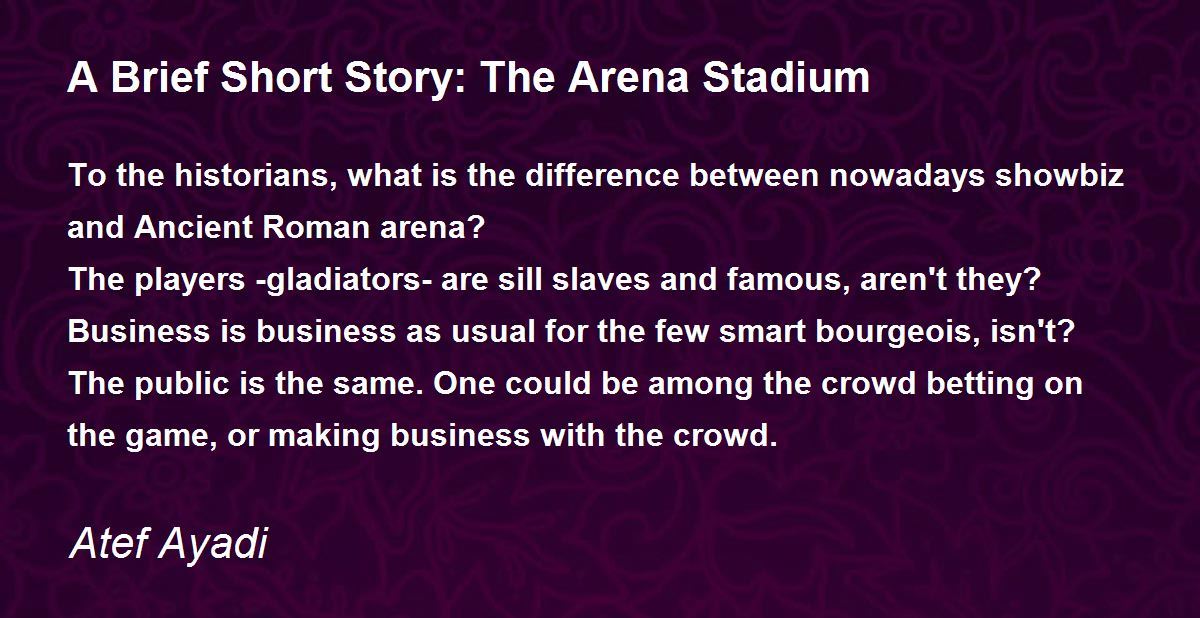 A Brief Short Story: The Arena Stadium

To the historians, what is the difference between nowadays showbiz and Ancient Roman arena?
The players -gladiators- are sill slaves and famous, aren't they?
Business is business as usual for the few smart bourgeois, isn't?
The public is the same. One could be among the crowd betting on the game, or making business with the crowd.

Atef Ayadi